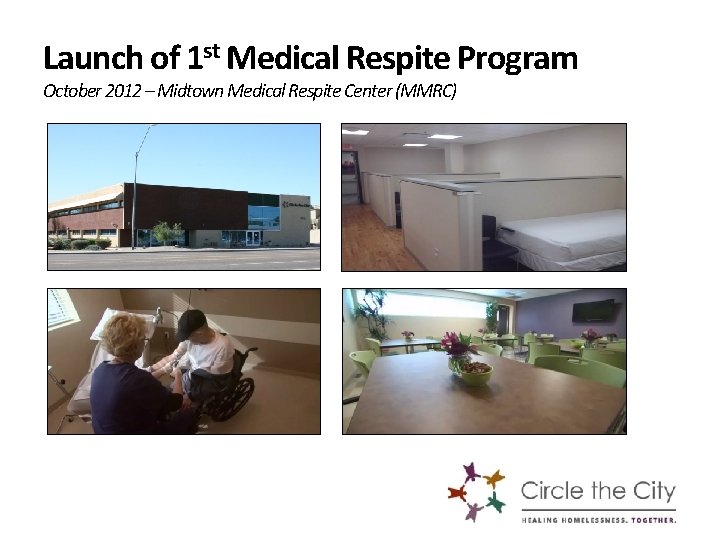 Launch of 1$^{st}$ Medical Respite Program

October 2012 – Midtown Medical Respite Center (MMRC)

Circle the City

HEALING HOMELESSNESS. TOGETHER.